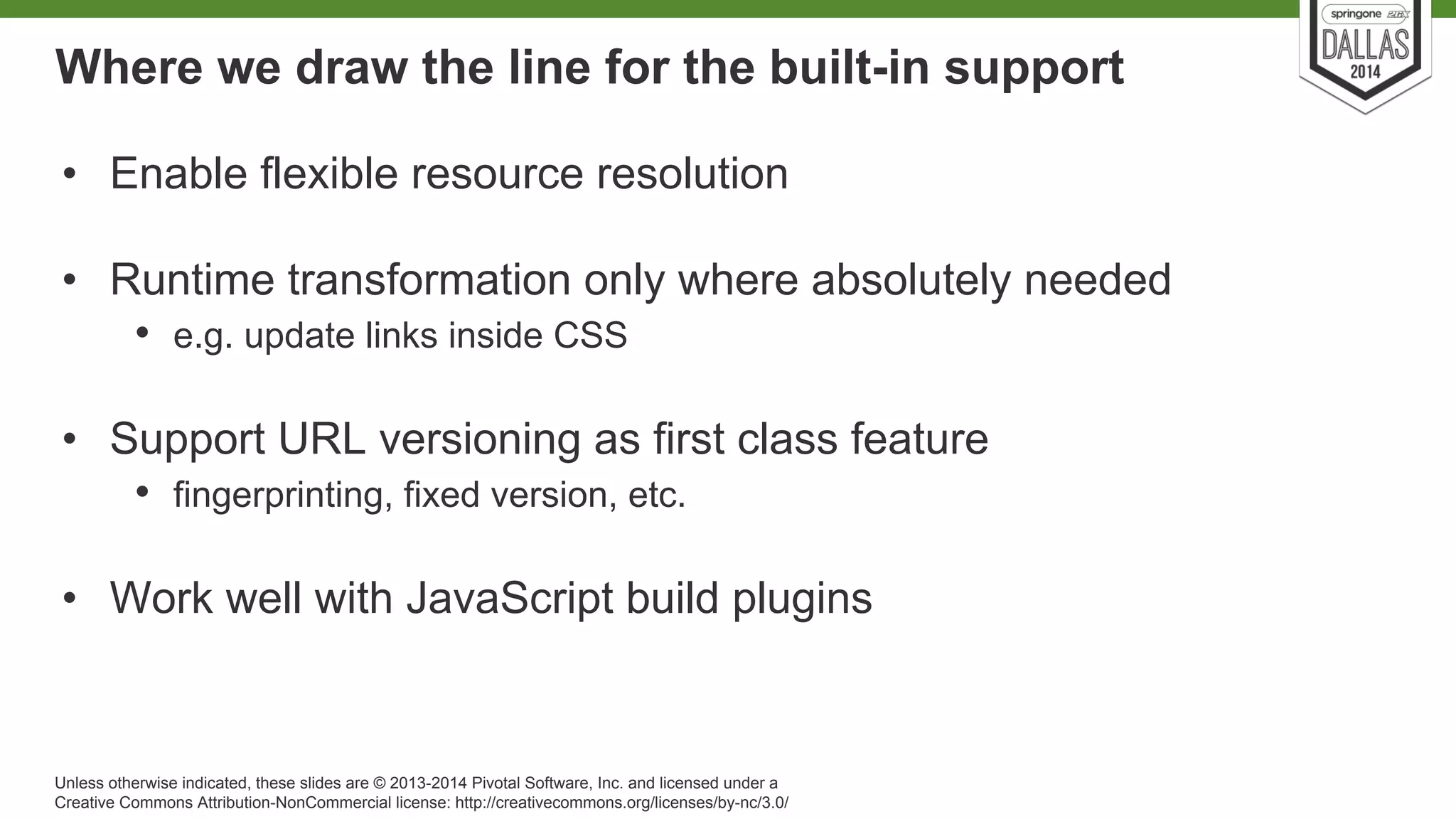 springone 2GX
DALLAS
2014

Where we draw the line for the built-in support

• Enable flexible resource resolution

• Runtime transformation only where absolutely needed
  • e.g. update links inside CSS

• Support URL versioning as first class feature
  • fingerprinting, fixed version, etc.

• Work well with JavaScript build plugins

Unless otherwise indicated, these slides are © 2013-2014 Pivotal Software, Inc. and licensed under a Creative Commons Attribution-NonCommercial license: http://creativecommons.org/licenses/by-nc/3.0/